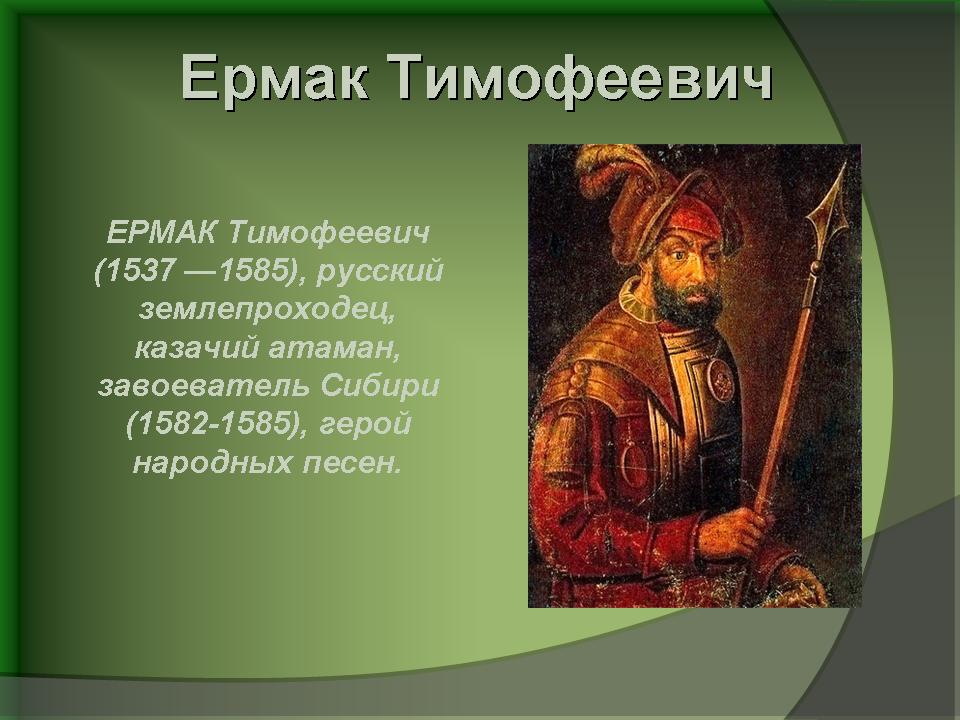 Ермак Тимофеевич

ЕРМАК Тимофеевич (1537 —1585), русский землепроходец, казачий атаман, завоеватель Сибири (1582-1585), герой народных песен.